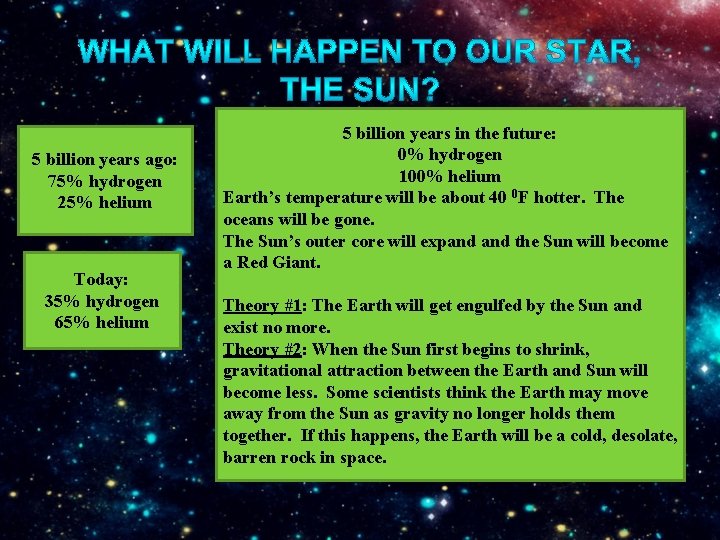 WHAT WILL HAPPEN TO OUR STAR, THE SUN?

5 billion years ago:
75% hydrogen
25% helium

Today:
35% hydrogen
65% helium

5 billion years in the future:
0% hydrogen
100% helium
Earth's temperature will be about 40 $^0$F hotter. The oceans will be gone.
The Sun's outer core will expand and the Sun will become a Red Giant.

Theory #1: The Earth will get engulfed by the Sun and exist no more.
Theory #2: When the Sun first begins to shrink, gravitational attraction between the Earth and Sun will become less. Some scientists think the Earth may move away from the Sun as gravity no longer holds them together. If this happens, the Earth will be a cold, desolate, barren rock in space.